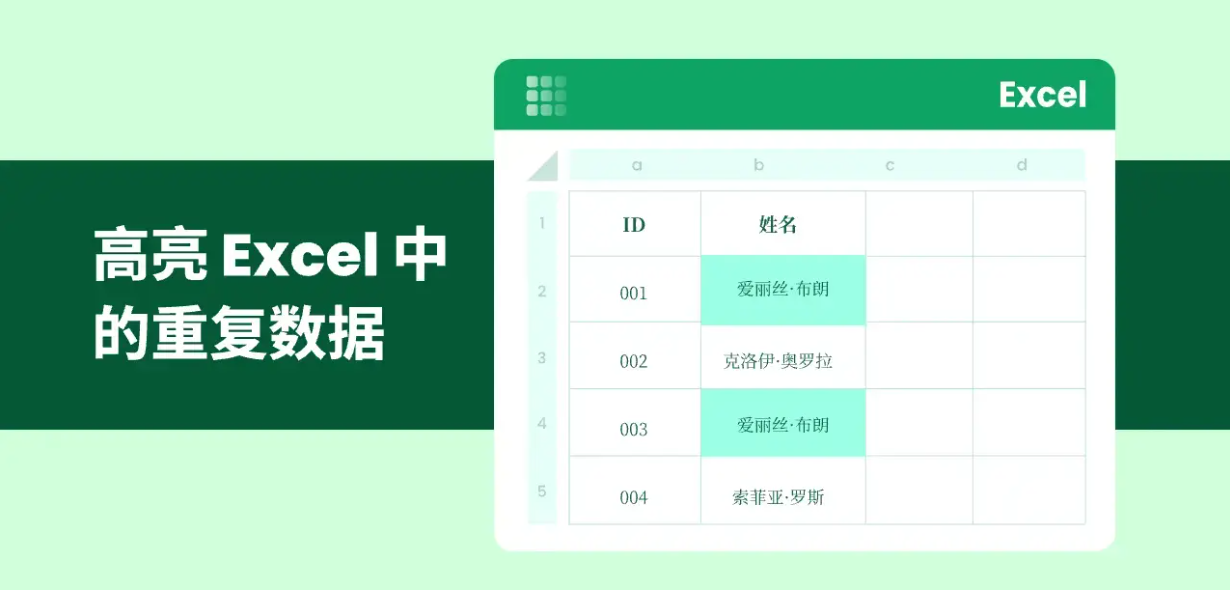 高亮 Excel 中的重复数据

Excel

| | a | b | c | d |
|---|---|---|---|---|
| 1 | ID | 姓名 | | |
| 2 | 001 | 爱丽丝·布朗 | | |
| 3 | 002 | 克洛伊·奥罗拉 | | |
| 4 | 003 | 爱丽丝·布朗 | | |
| 5 | 004 | 索菲亚·罗斯 | | |